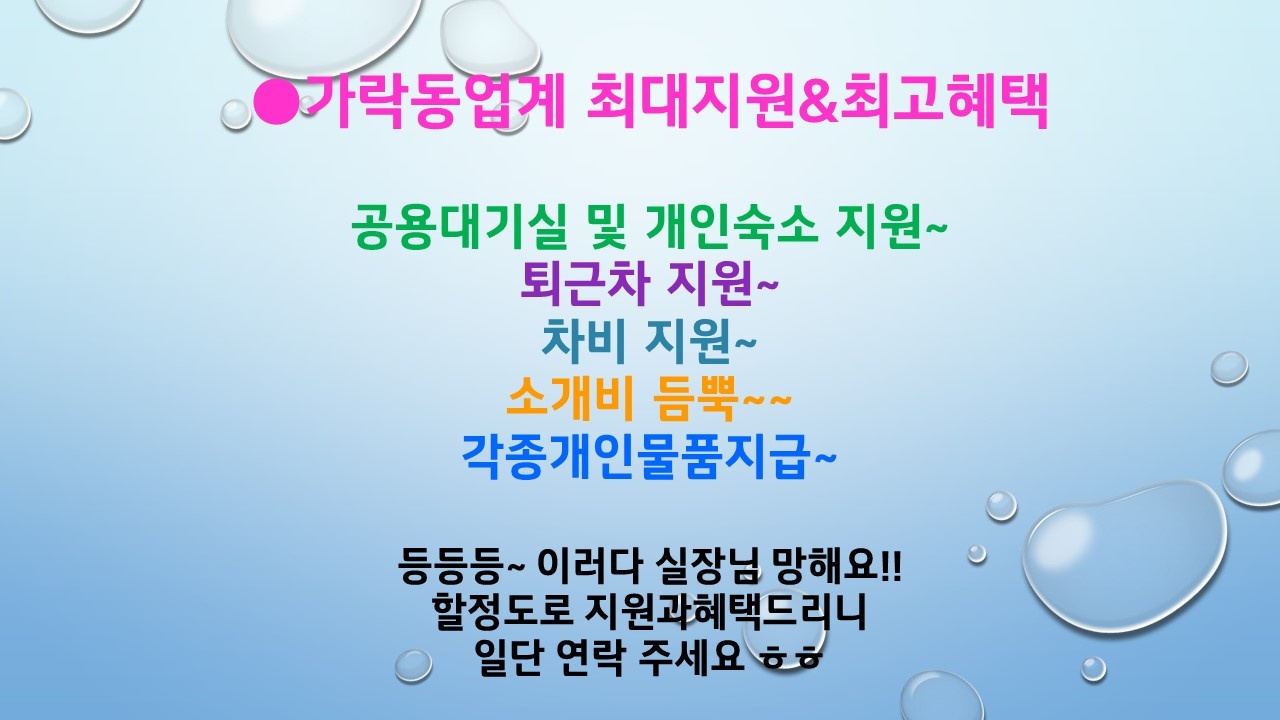 ●가락동업계 최대지원&최고혜택

공용대기실 및 개인숙소 지원~
퇴근차 지원~
차비 지원~
소개비 듬뿍~~
각종개인물품지급~

등등등~ 이러다 실장님 망해요!!
할정도로 지원과혜택드리니
일단 연락 주세요 ㅎㅎ